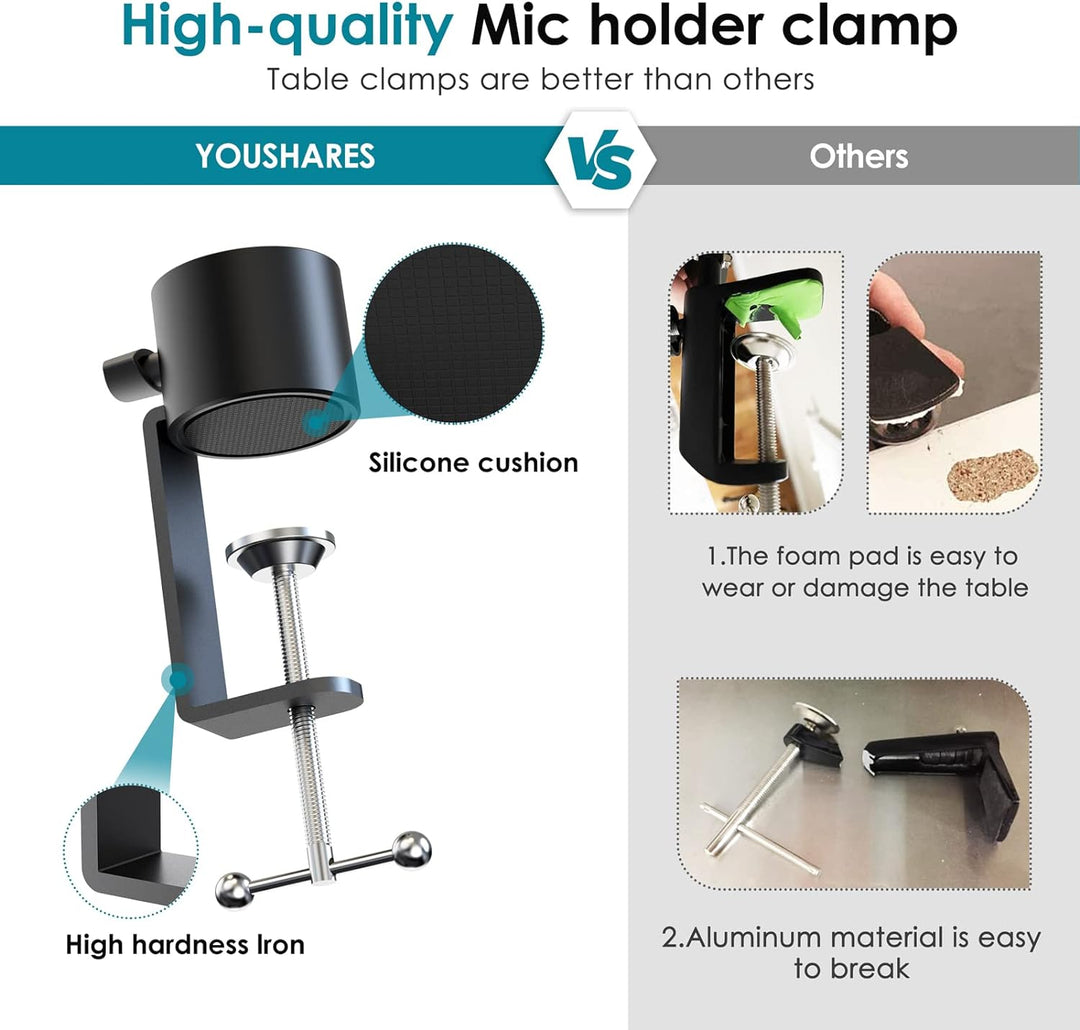 High-quality Mic holder clamp
Table clamps are better than others

YOUSHARES

VS

Others

Silicone cushion

High hardness Iron

1.The foam pad is easy to wear or damage the table

2.Aluminum material is easy to break